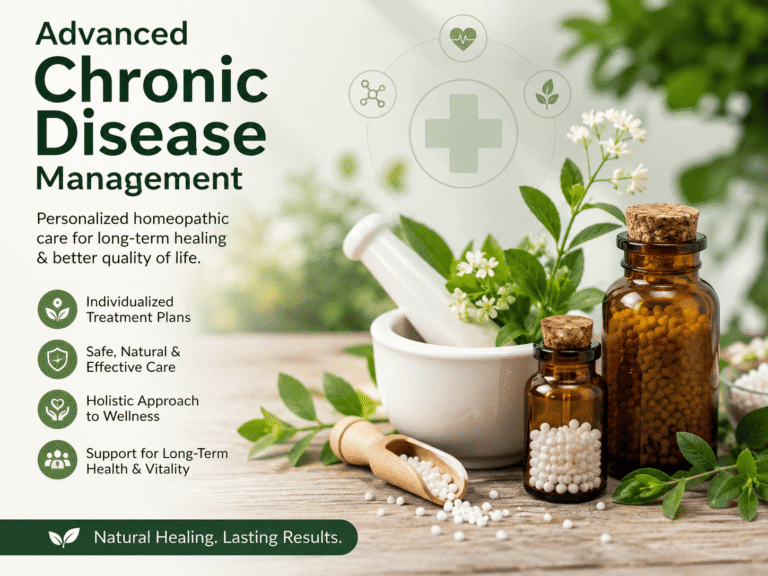 Advanced
Chronic
Disease
Management

Personalized homeopathic care for long-term healing & better quality of life.

Individualized Treatment Plans

Safe, Natural & Effective Care

Holistic Approach to Wellness

Support for Long-Term Health & Vitality

Natural Healing. Lasting Results.